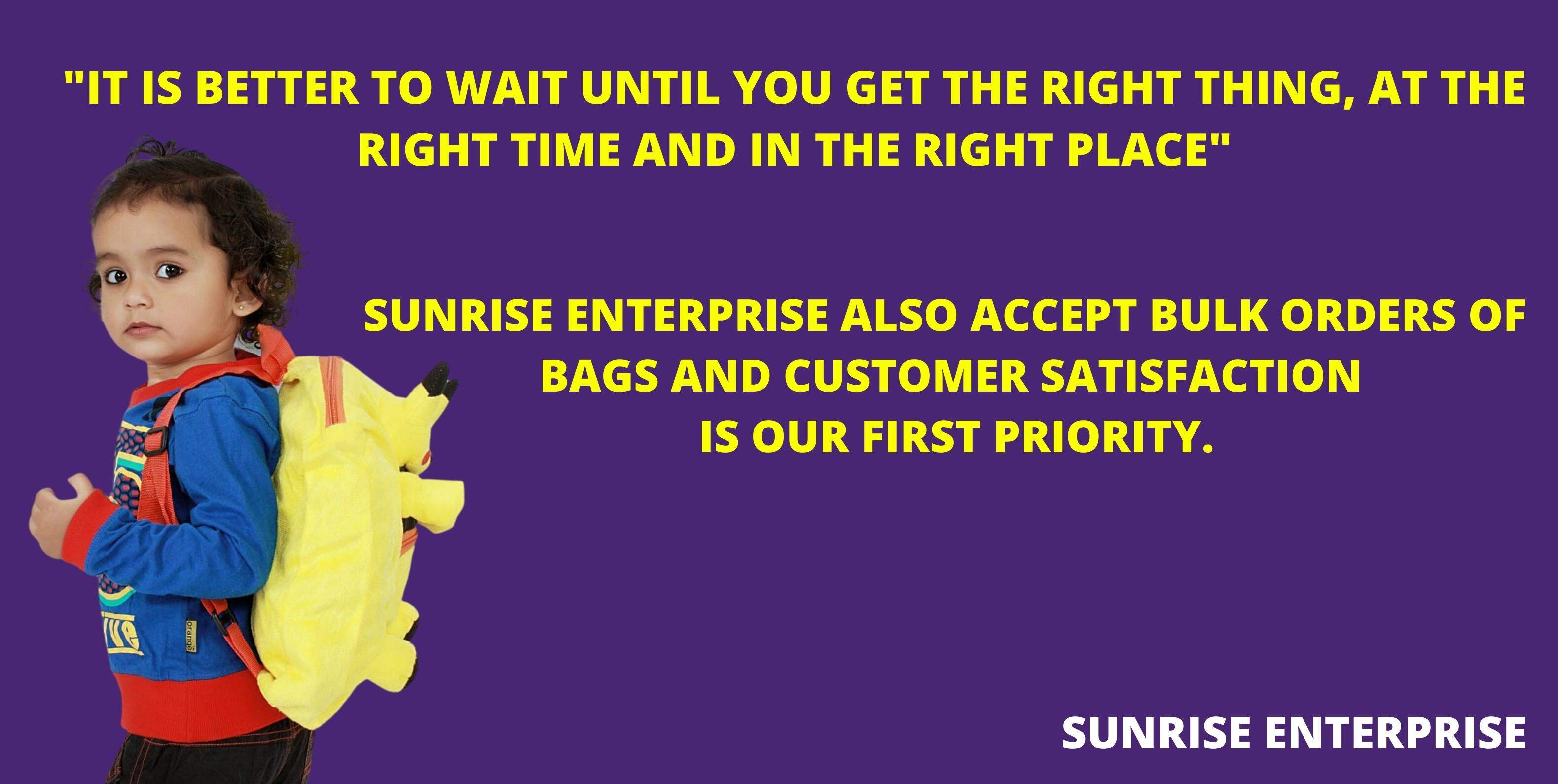 "IT IS BETTER TO WAIT UNTIL YOU GET THE RIGHT THING, AT THE RIGHT TIME AND IN THE RIGHT PLACE"

SUNRISE ENTERPRISE ALSO ACCEPT BULK ORDERS OF BAGS AND CUSTOMER SATISFACTION IS OUR FIRST PRIORITY.

orange

SUNRISE ENTERPRISE